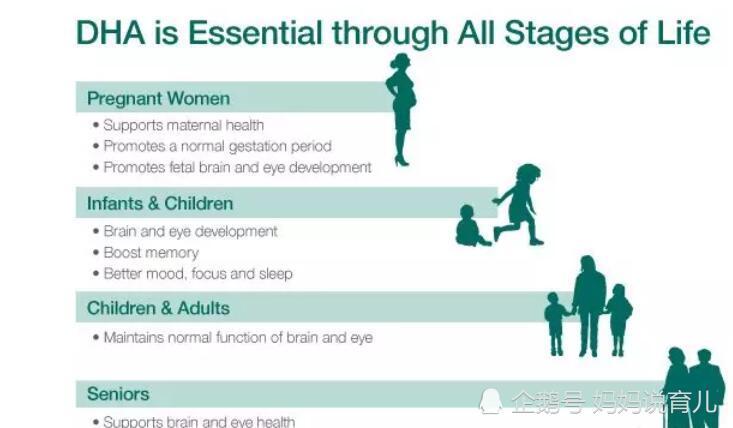 DHA is Essential through All Stages of Life

Pregnant Women
• Supports maternal health
• Promotes a normal gestation period
• Promotes fetal brain and eye development

Infants & Children
• Brain and eye development
• Boost memory
• Better mood, focus and sleep

Children & Adults
• Maintains normal function of brain and eye

Seniors
• Supports brain and eye health

企鹅号 妈妈说育儿